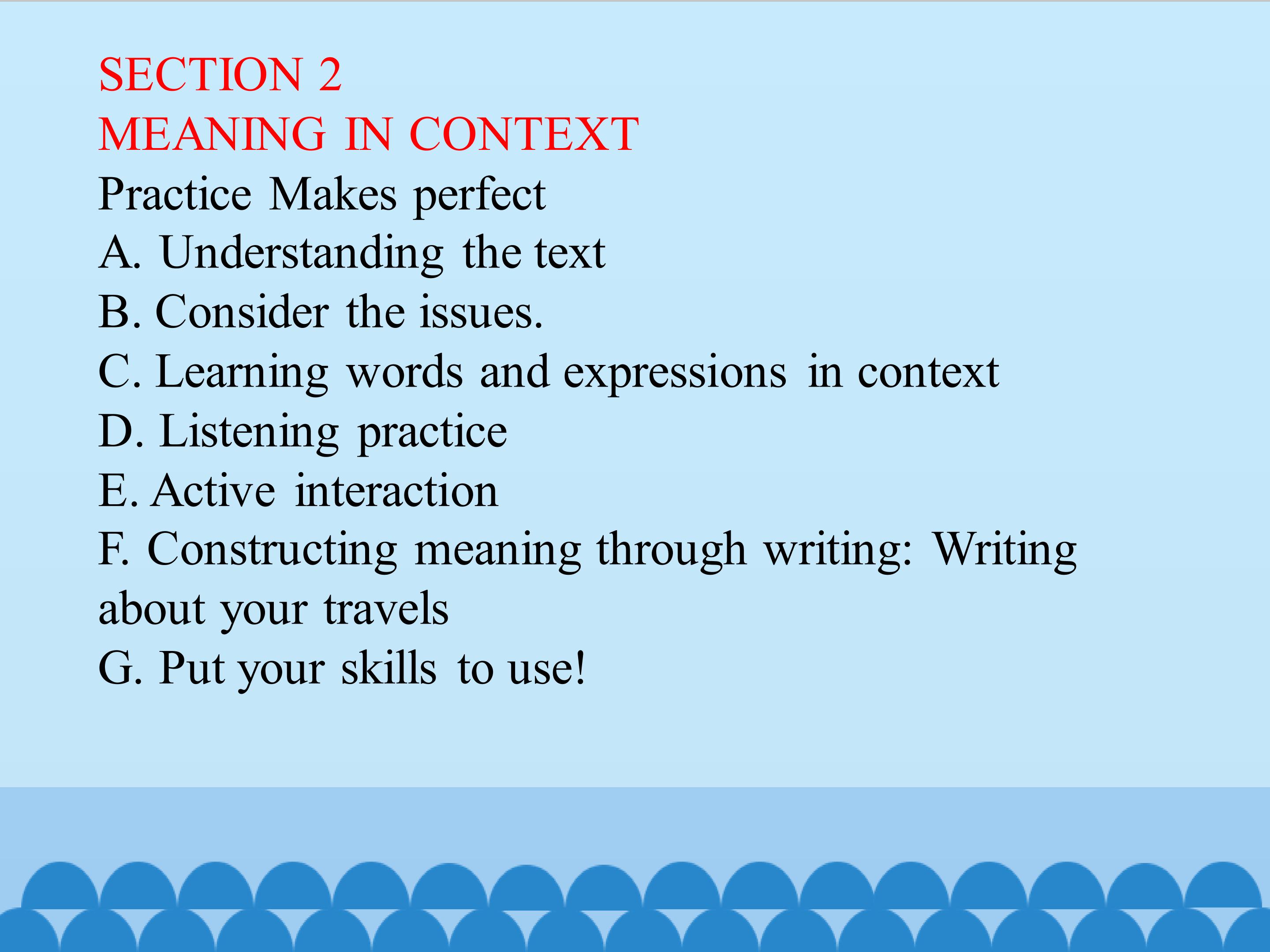 SECTION 2
MEANING IN CONTEXT
Practice Makes perfect
A. Understanding the text
B. Consider the issues.
C. Learning words and expressions in context
D. Listening practice
E. Active interaction
F. Constructing meaning through writing: Writing about your travels
G. Put your skills to use!